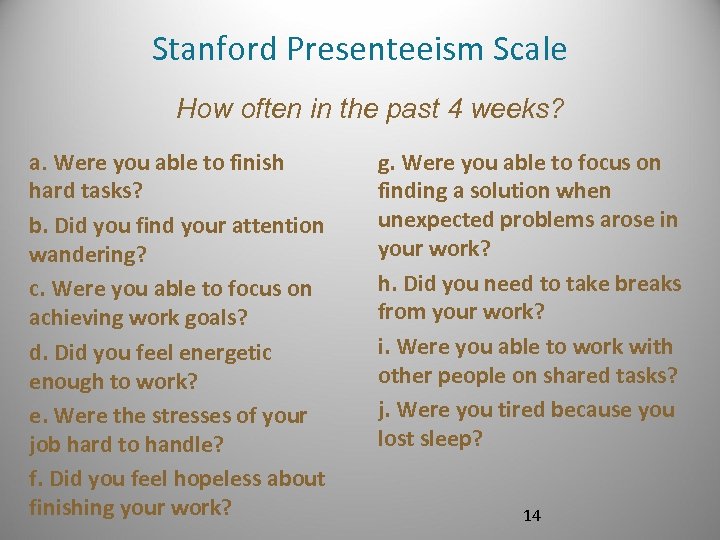 Stanford Presenteeism Scale

How often in the past 4 weeks?

a. Were you able to finish hard tasks?

b. Did you find your attention wandering?

c. Were you able to focus on achieving work goals?

d. Did you feel energetic enough to work?

e. Were the stresses of your job hard to handle?

f. Did you feel hopeless about finishing your work?

g. Were you able to focus on finding a solution when unexpected problems arose in your work?

h. Did you need to take breaks from your work?

i. Were you able to work with other people on shared tasks?

j. Were you tired because you lost sleep?

14